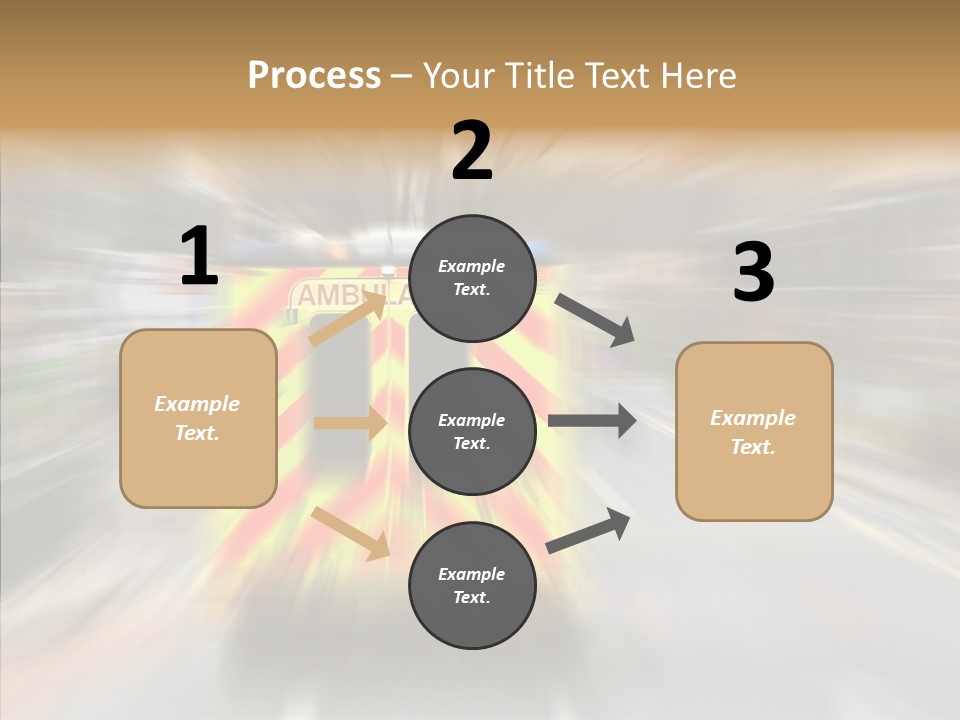 Process – Your Title Text Here

1

Example Text.

2

Example Text.

Example Text.

Example Text.

3

Example Text.

AMBULA